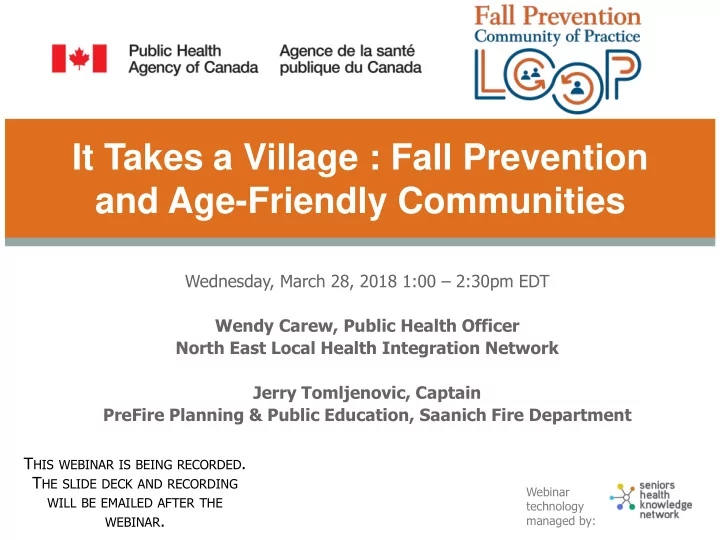 Public Health Agency of Canada

Agence de la santé publique du Canada

Fall Prevention Community of Practice

LOOP

It Takes a Village : Fall Prevention and Age-Friendly Communities

Wednesday, March 28, 2018 1:00 – 2:30pm EDT

Wendy Carew, Public Health Officer
North East Local Health Integration Network

Jerry Tomljenovic, Captain
PreFire Planning & Public Education, Saanich Fire Department

THIS WEBINAR IS BEING RECORDED. THE SLIDE DECK AND RECORDING WILL BE EMAILED AFTER THE WEBINAR.

Webinar technology managed by:

seniors health knowledge network